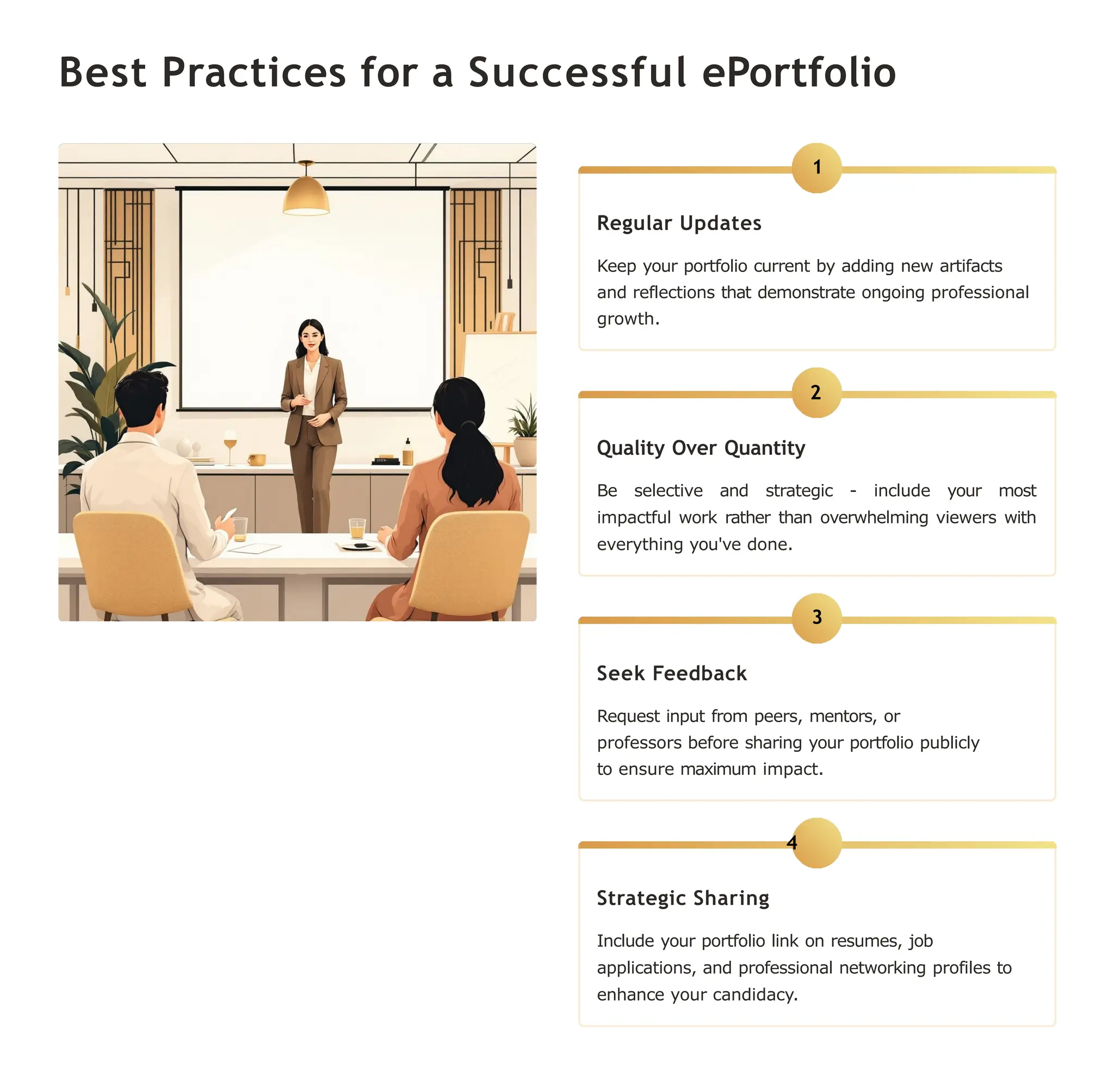 Best Practices for a Successful ePortfolio

1

Regular Updates

Keep your portfolio current by adding new artifacts and reflections that demonstrate ongoing professional growth.

2

Quality Over Quantity

Be selective and strategic - include your most impactful work rather than overwhelming viewers with everything you've done.

3

Seek Feedback

Request input from peers, mentors, or professors before sharing your portfolio publicly to ensure maximum impact.

4

Strategic Sharing

Include your portfolio link on resumes, job applications, and professional networking profiles to enhance your candidacy.